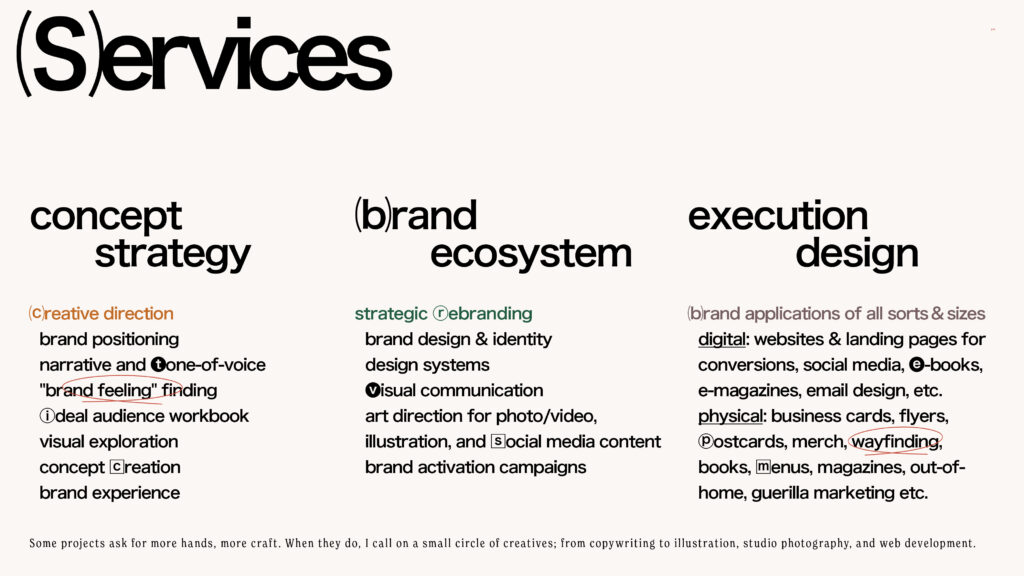 (S)ervices

concept strategy

(c)reative direction
brand positioning
narrative and ⓣone-of-voice
"brand feeling" finding
ⓘdeal audience workbook
visual exploration
concept ⓒreation
brand experience

(b)rand ecosystem

strategic ⓡebranding
brand design & identity
design systems
ⓥisual communication
art direction for photo/video, illustration, and ⓢocial media content
brand activation campaigns

execution design

(b)rand applications of all sorts & sizes
digital: websites & landing pages for conversions, social media, ⓔ-books, e-magazines, email design, etc.
physical: business cards, flyers, ⓟostcards, merch, wayfinding, books, ⓜenus, magazines, out-of-home, guerilla marketing etc.

Some projects ask for more hands, more craft. When they do, I call on a small circle of creatives; from copywriting to illustration, studio photography, and web development.